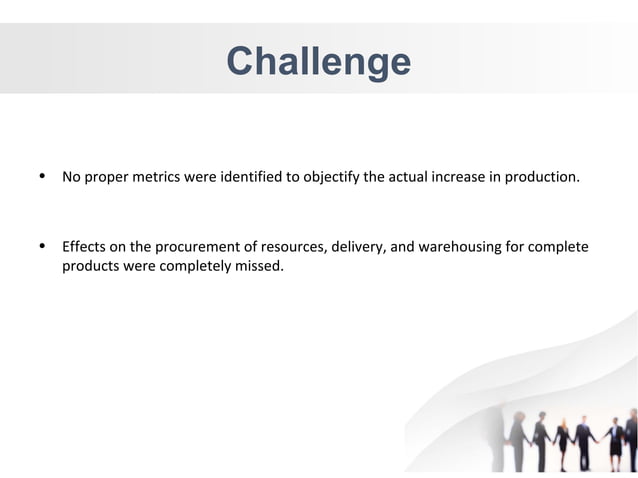 Challenge

• No proper metrics were identified to objectify the actual increase in production.

• Effects on the procurement of resources, delivery, and warehousing for complete products were completely missed.